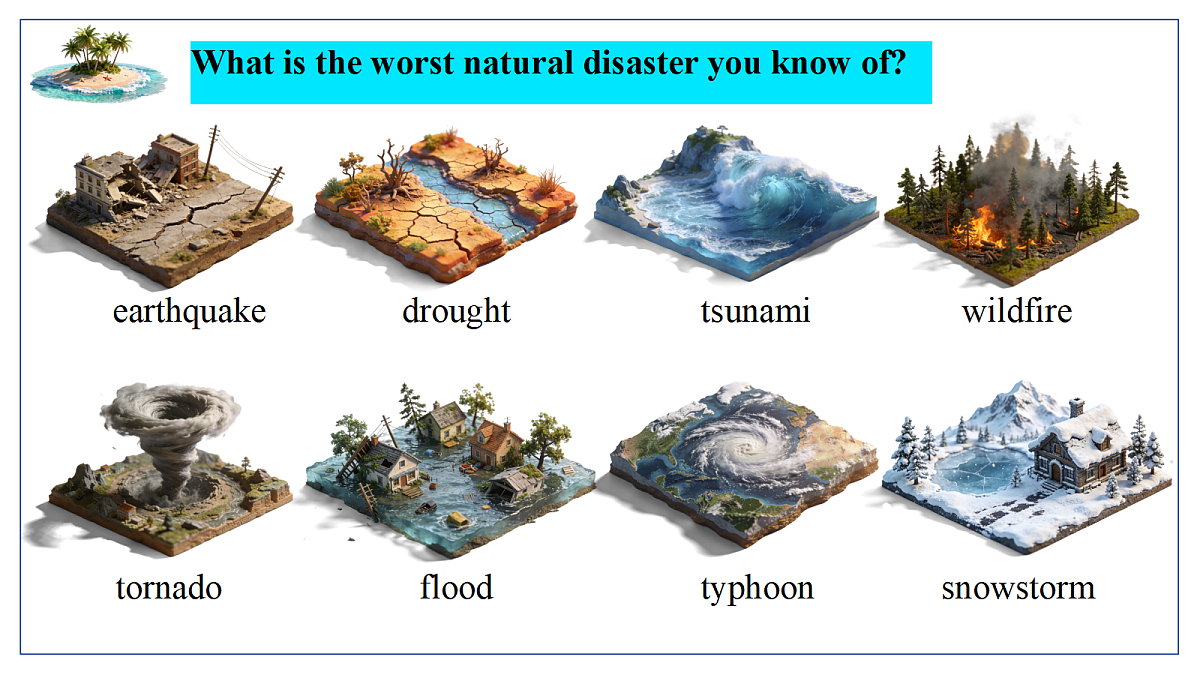 What is the worst natural disaster you know of?

earthquake

drought

tsunami

wildfire

tornado

flood

typhoon

snowstorm